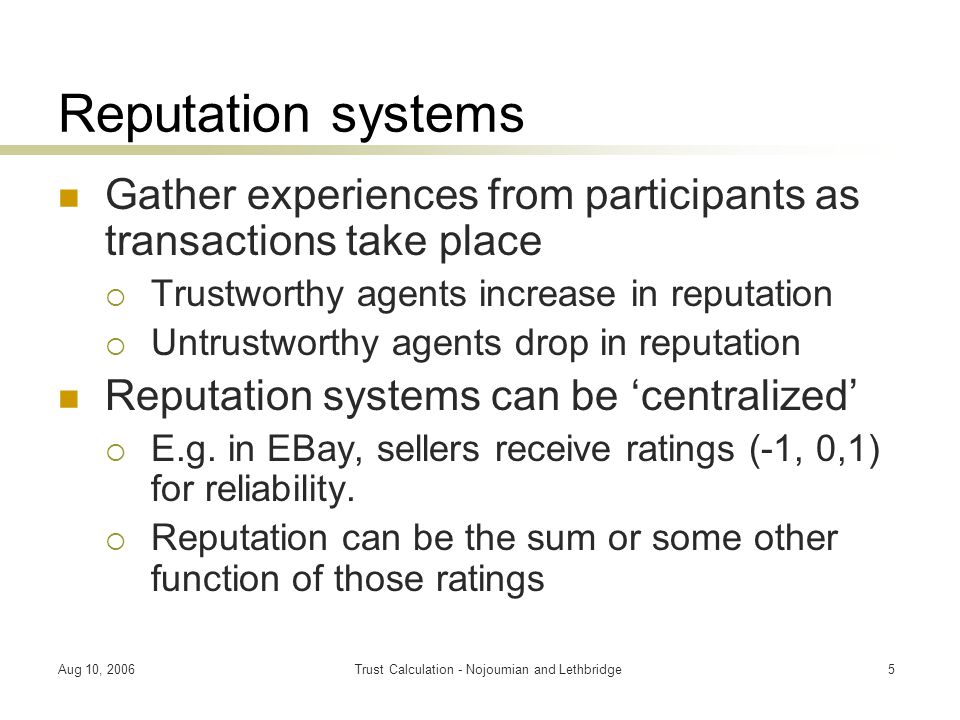 Reputation systems

- Gather experiences from participants as transactions take place
  - Trustworthy agents increase in reputation
  - Untrustworthy agents drop in reputation
- Reputation systems can be ‘centralized’
  - E.g. in EBay, sellers receive ratings (-1, 0,1) for reliability.
  - Reputation can be the sum or some other function of those ratings

Aug 10, 2006

Trust Calculation - Nojoumian and Lethbridge

5